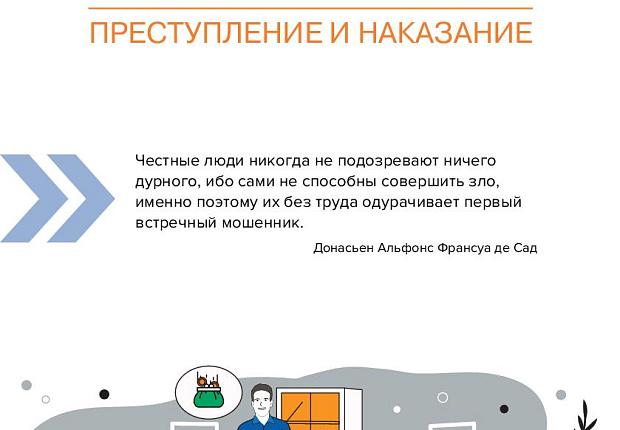 ПРЕСТУПЛЕНИЕ И НАКАЗАНИЕ

Честные люди никогда не подозревают ничего дурного, ибо сами не способны совершить зло, именно поэтому их без труда одурачивает первый встречный мошенник.

Донасьен Альфонс Франсуа де Сад